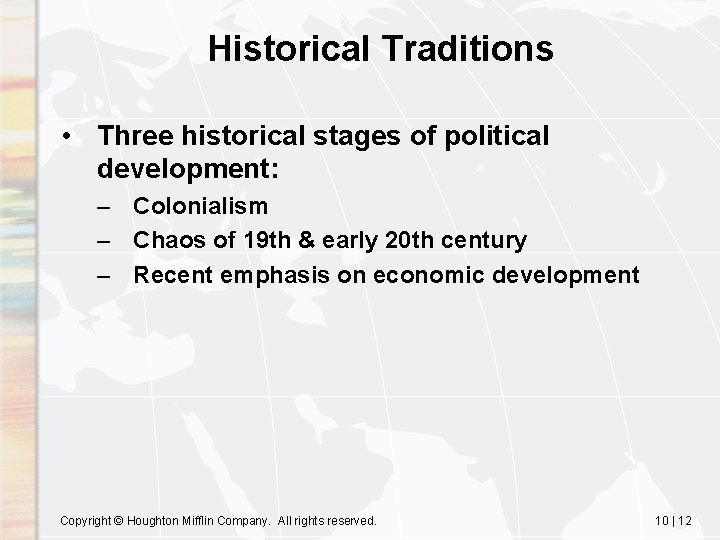 Historical Traditions

• Three historical stages of political development:
– Colonialism
– Chaos of 19th & early 20th century
– Recent emphasis on economic development

Copyright © Houghton Mifflin Company. All rights reserved.

10 | 12